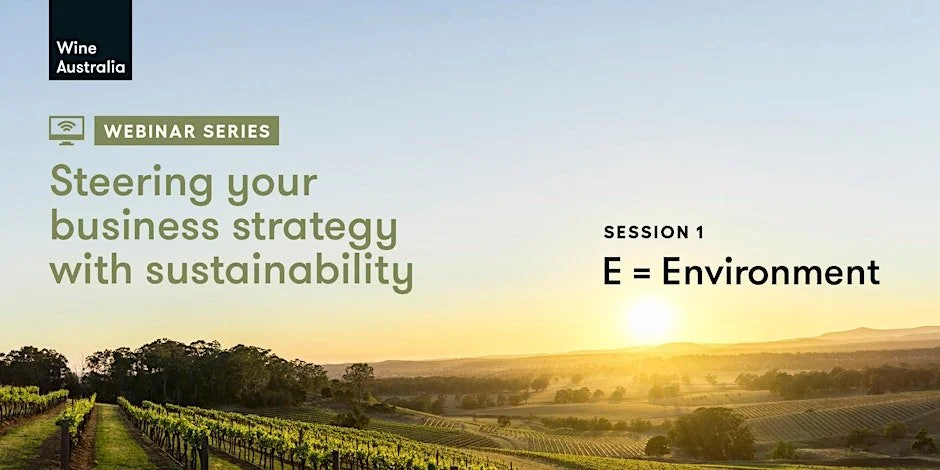 Wine Australia

WEBINAR SERIES

Steering your business strategy with sustainability

SESSION 1

E = Environment